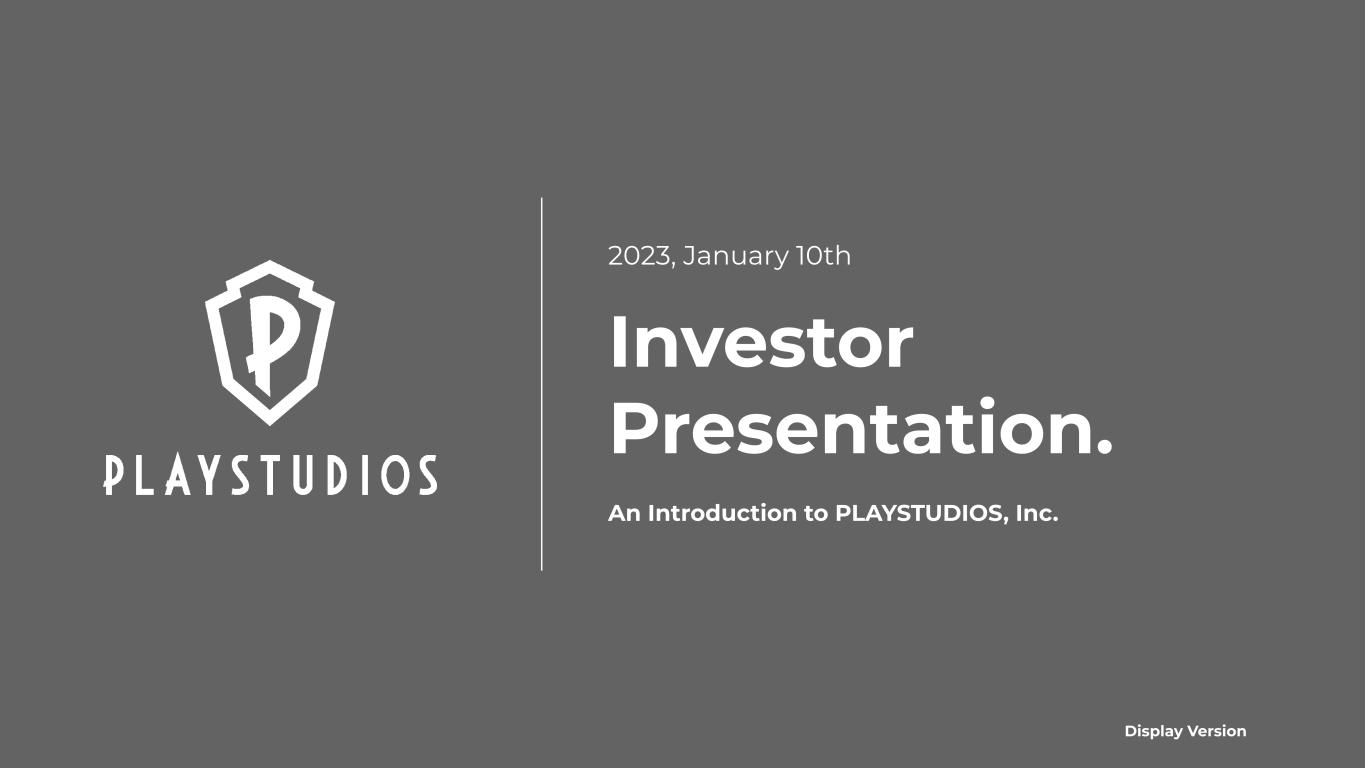 P

PLAYSTUDIOS

2023, January 10th

Investor Presentation.

An Introduction to PLAYSTUDIOS, Inc.

Display Version